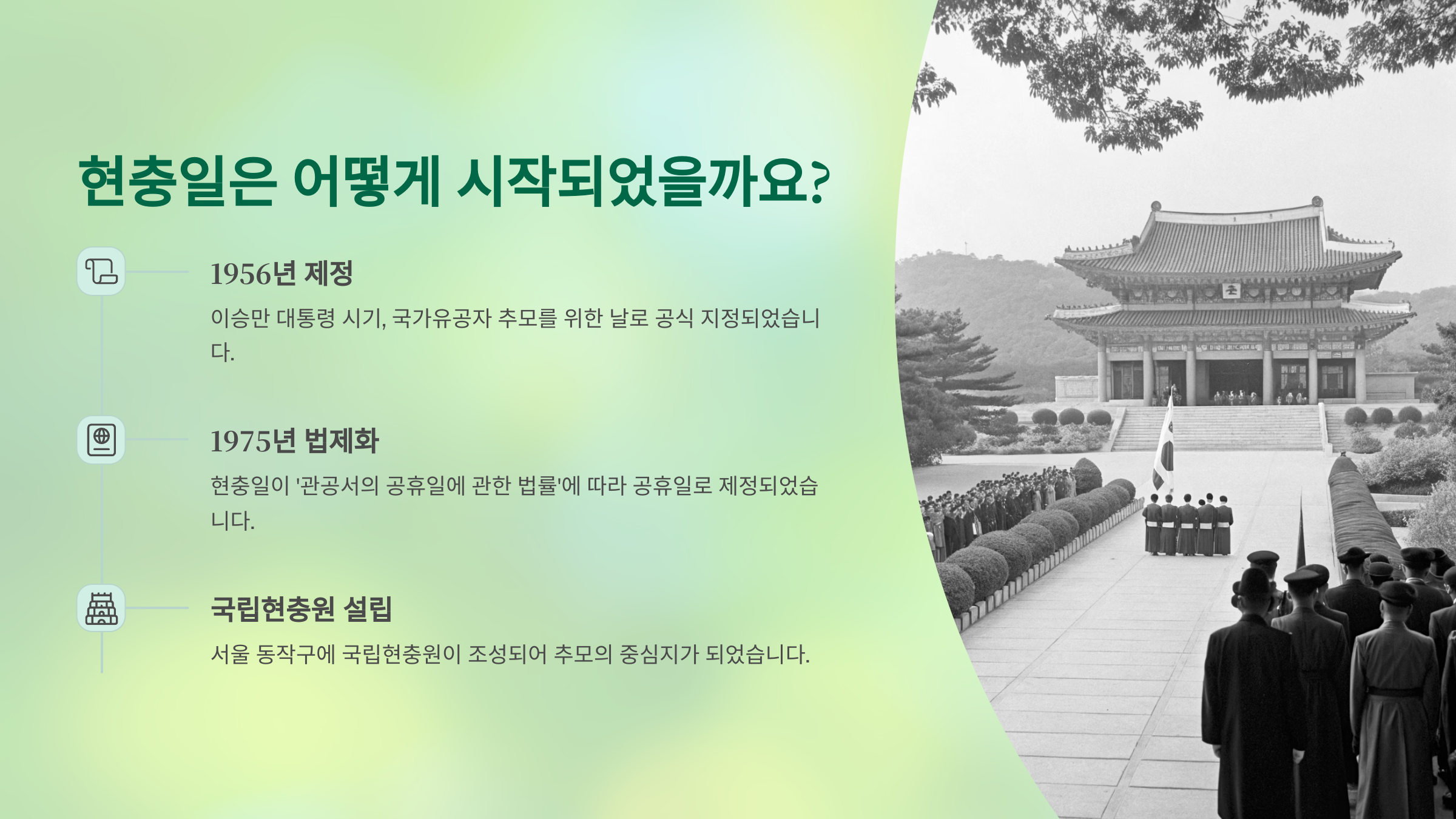 현충일은 어떻게 시작되었을까요?

1956년 제정

이승만 대통령 시기, 국가유공자 추모를 위한 날로 공식 지정되었습니다.

1975년 법제화

현충일이 '관공서의 공휴일에 관한 법률'에 따라 공휴일로 제정되었습니다.

국립현충원 설립

서울 동작구에 국립현충원이 조성되어 추모의 중심지가 되었습니다.